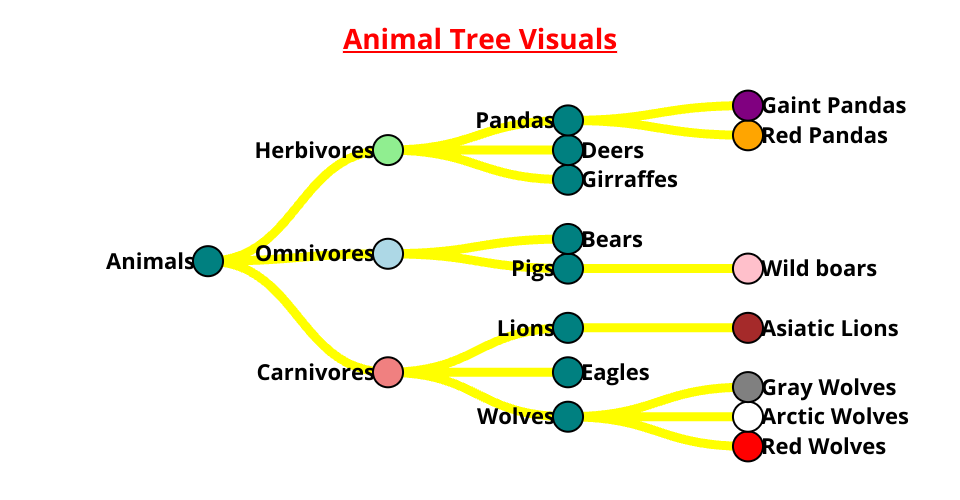 Animal Tree Visuals

Animals

Herbivores

Pandas

Gaint Pandas

Red Pandas

Deers

Girraffes

Omnivores

Bears

Pigs

Wild boars

Carnivores

Lions

Asiatic Lions

Eagles

Wolves

Gray Wolves

Arctic Wolves

Red Wolves